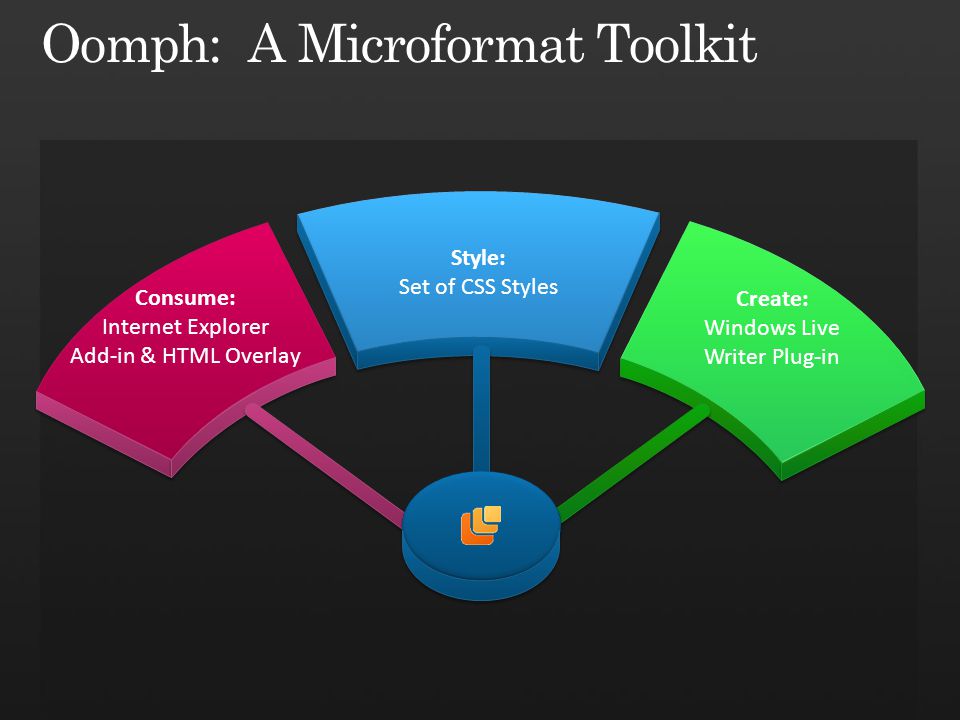 Oomph: A Microformat Toolkit

Consume:
Internet Explorer
Add-in & HTML Overlay

Style:
Set of CSS Styles

Create:
Windows Live
Writer Plug-in